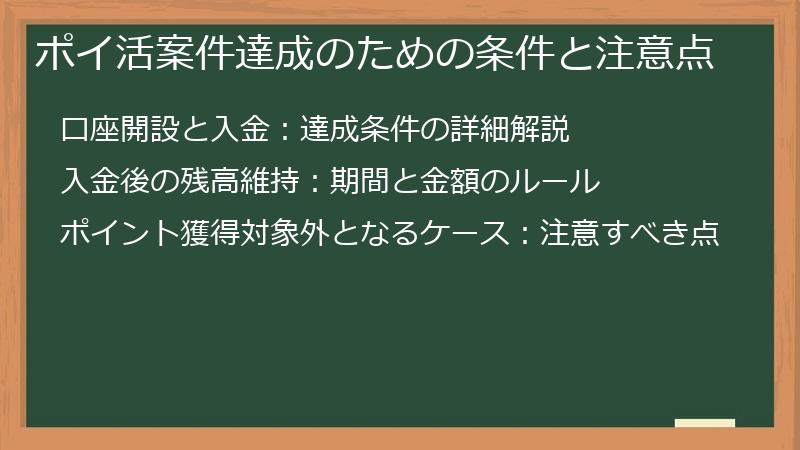 ポイ活案件達成のための条件と注意点

口座開設と入金：達成条件の詳細解説

入金後の残高維持：期間と金額のルール

ポイント獲得対象外となるケース：注意すべき点